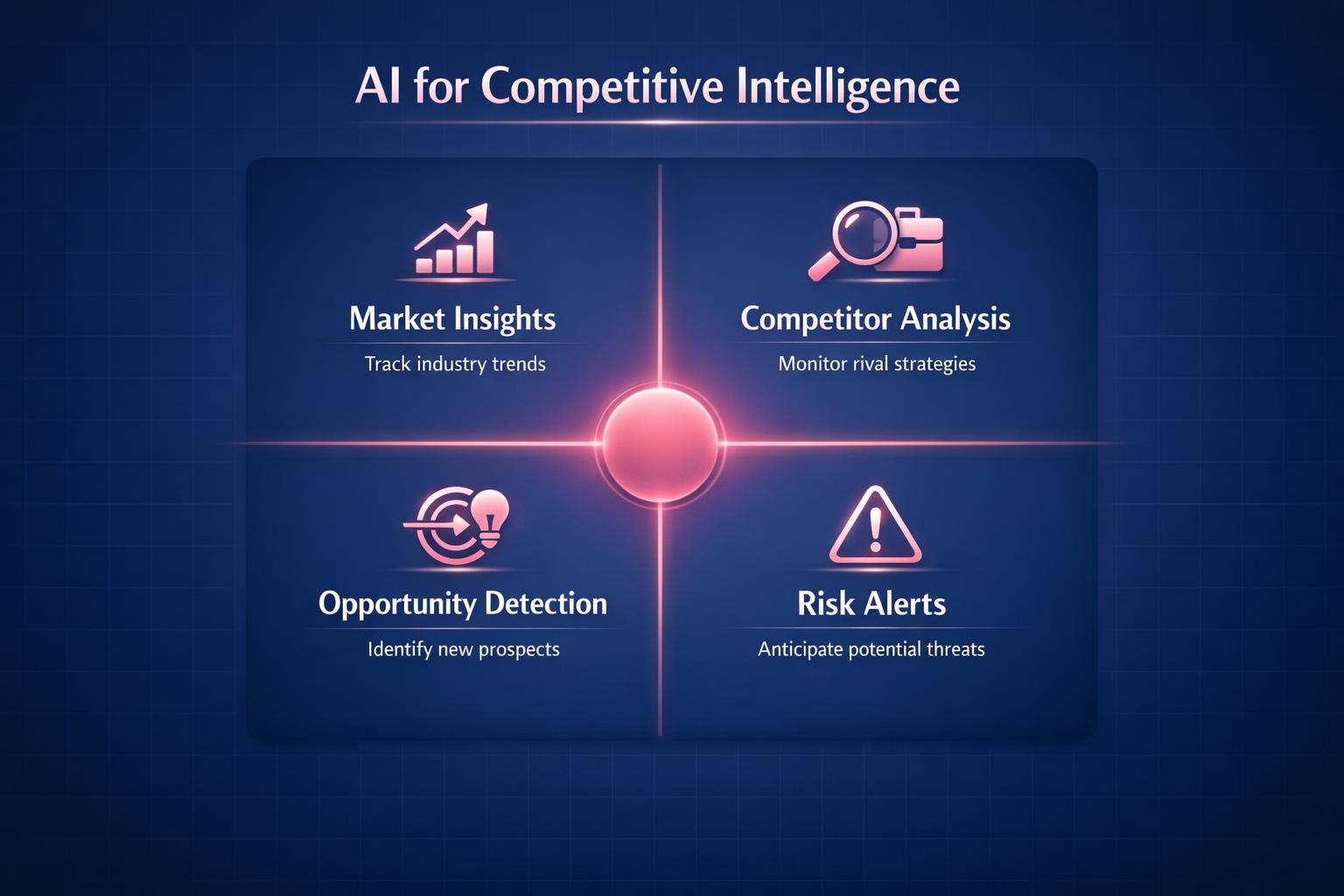 AI for Competitive Intelligence

Market Insights

Track industry trends

Competitor Analysis

Monitor rival strategies

Opportunity Detection

Identify new prospects

Risk Alerts

Anticipate potential threats